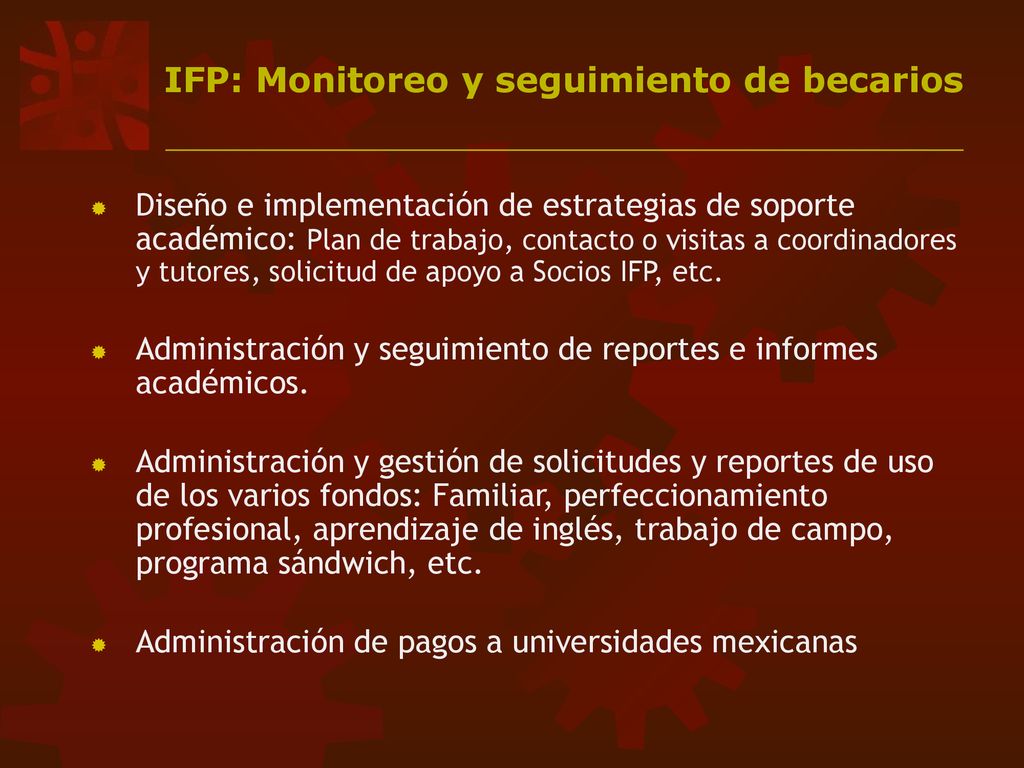 IFP: Monitoreo y seguimiento de becarios

Diseño e implementación de estrategias de soporte académico: Plan de trabajo, contacto o visitas a coordinadores y tutores, solicitud de apoyo a Socios IFP, etc.

Administración y seguimiento de reportes e informes académicos.

Administración y gestión de solicitudes y reportes de uso de los varios fondos: Familiar, perfeccionamiento profesional, aprendizaje de inglés, trabajo de campo, programa sándwich, etc.

Administración de pagos a universidades mexicanas